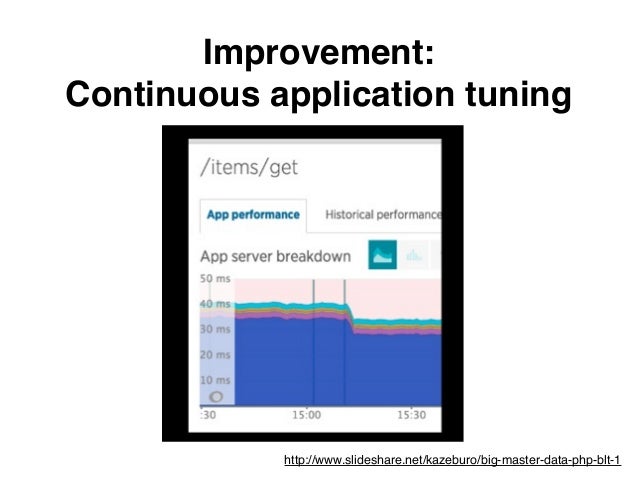 Improvement:
Continuous application tuning

/items/get

App performance

Historical performance

App server breakdown

50 ms
40 ms
30 ms
20 ms
10 ms

:30
15:00
15:30

http://www.slideshare.net/kazeburo/big-master-data-php-blt-1